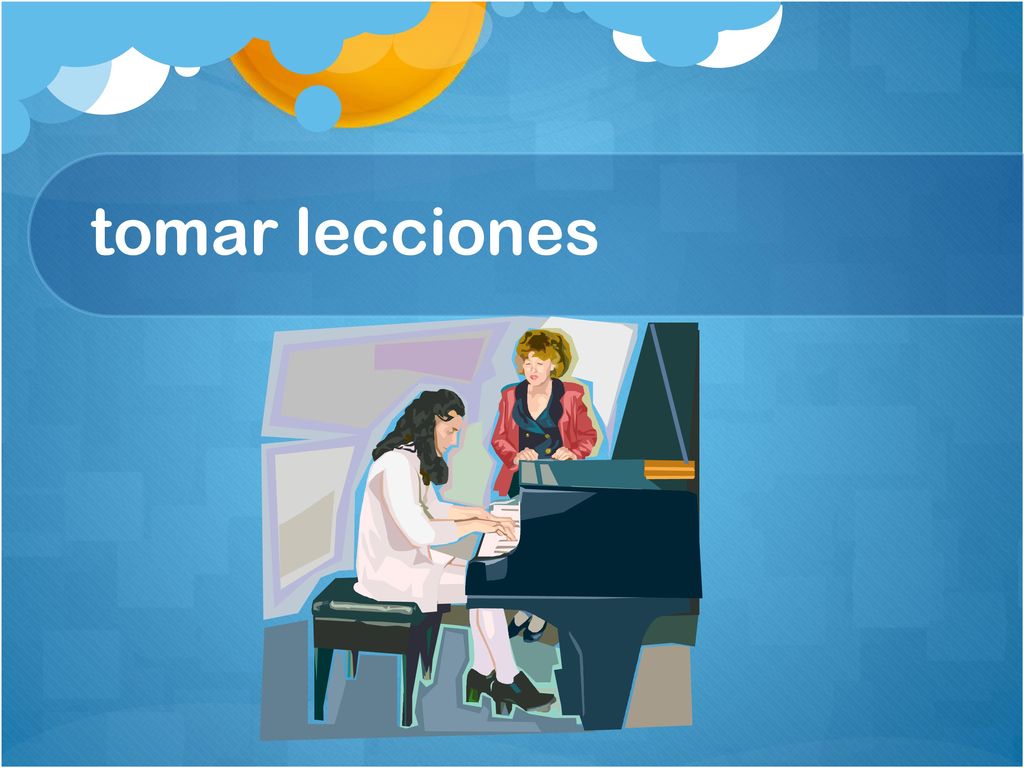 tomar lecciones